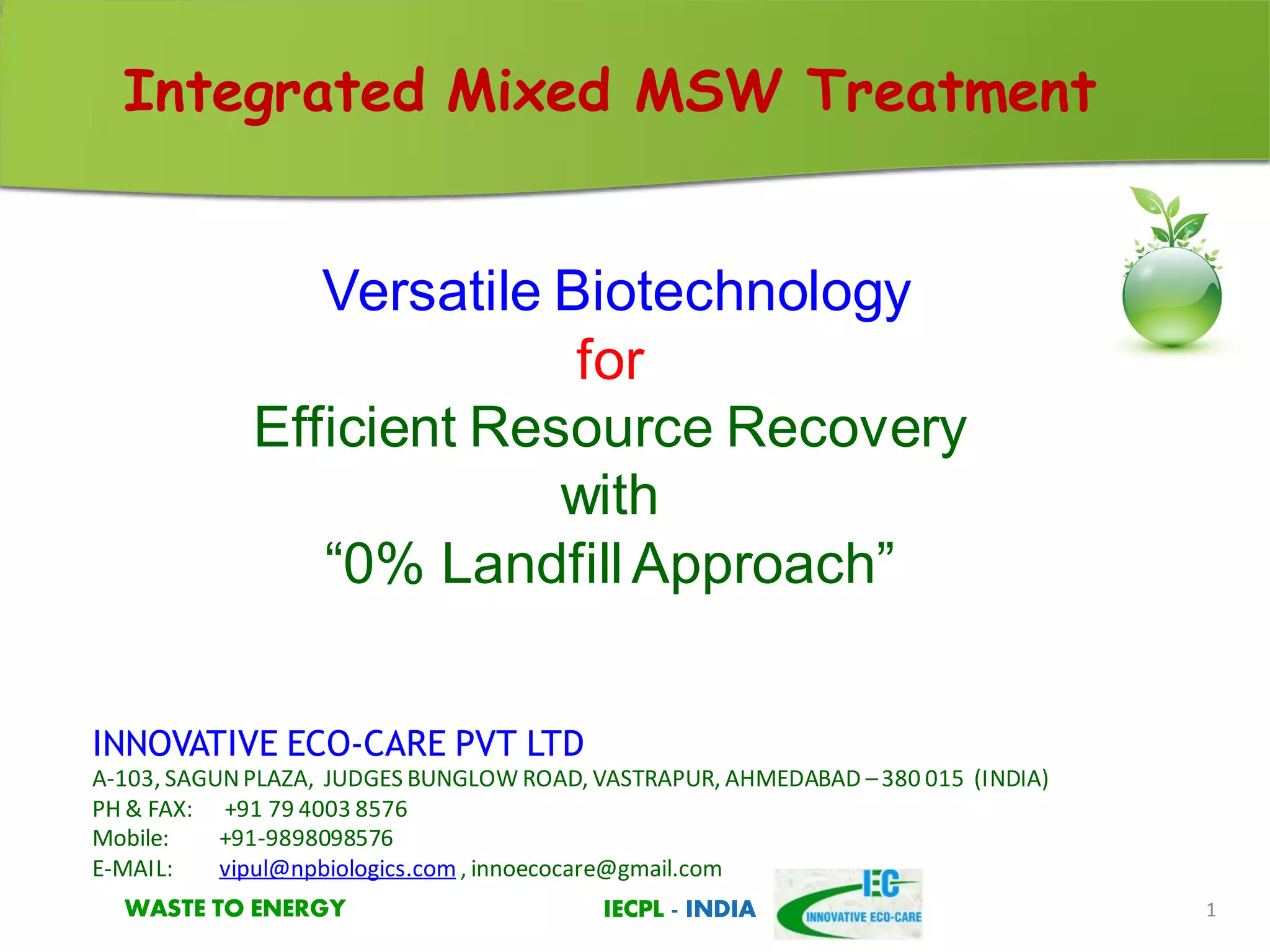 Integrated Mixed MSW Treatment

Versatile Biotechnology
for
Efficient Resource Recovery
with
“0% Landfill Approach”

INNOVATIVE ECO-CARE PVT LTD
A-103, SAGUN PLAZA, JUDGES BUNGLOW ROAD, VASTRAPUR, AHMEDABAD – 380 015 (INDIA)
PH & FAX: +91 79 4003 8576
Mobile: +91-9898098576
E-MAIL: vipul@npbiologics.com , innoecocare@gmail.com

WASTE TO ENERGY

IECPL - INDIA

IEC
INNOVATIVE ECO-CARE

1